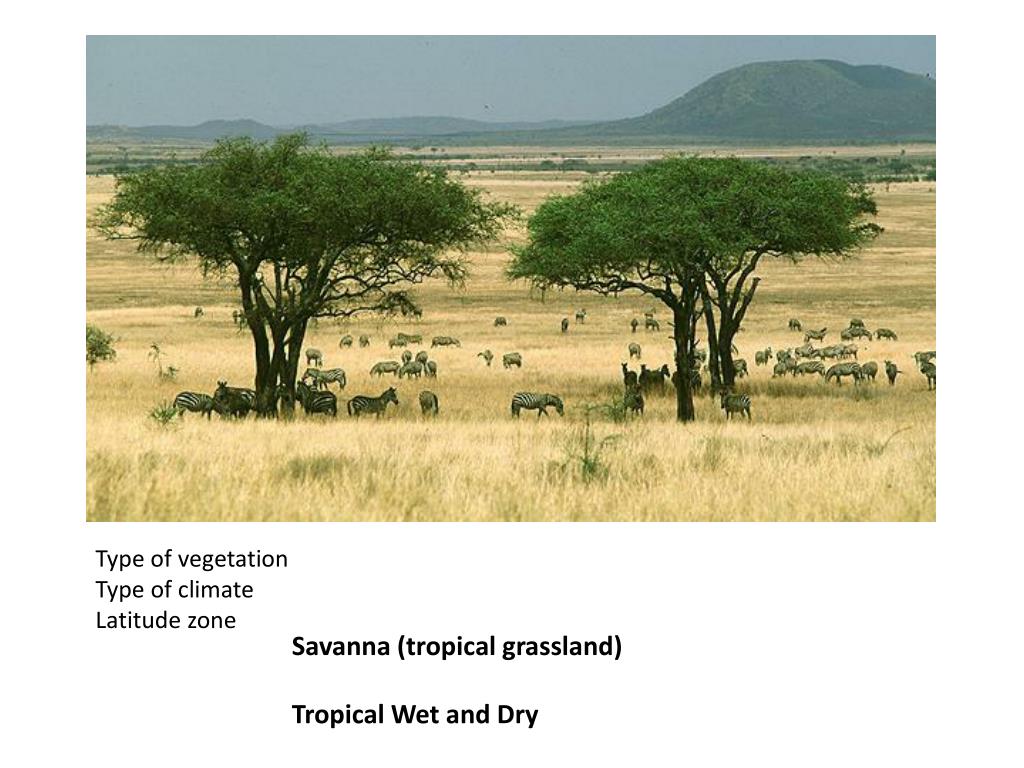 Type of vegetation
Type of climate
Latitude zone

Savanna (tropical grassland)

Tropical Wet and Dry